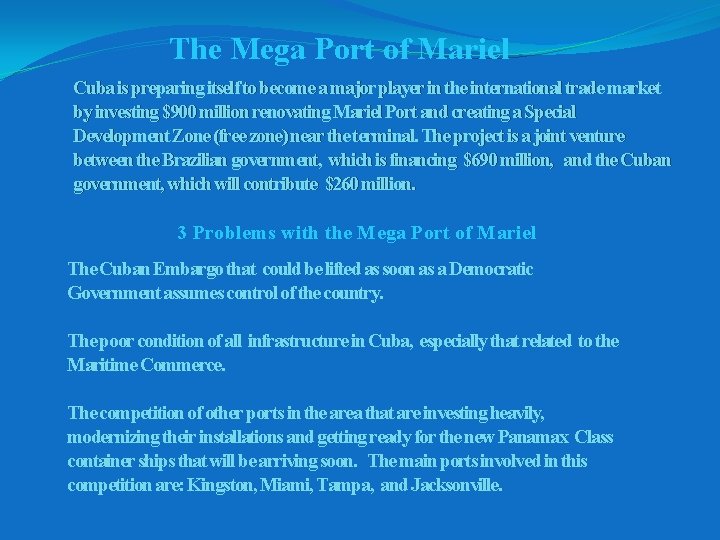 The Mega Port of Mariel

Cuba is preparing itself to become a major player in the international trade market by investing $900 million renovating Mariel Port and creating a Special Development Zone (free zone) near the terminal. The project is a joint venture between the Brazilian government, which is financing $690 million, and the Cuban government, which will contribute $260 million.

3 Problems with the Mega Port of Mariel

The Cuban Embargo that could be lifted as soon as a Democratic Government assumes control of the country.

The poor condition of all infrastructure in Cuba, especially that related to the Maritime Commerce.

The competition of other ports in the area that are investing heavily, modernizing their installations and getting ready for the new Panamax Class container ships that will be arriving soon. The main ports involved in this competition are: Kingston, Miami, Tampa, and Jacksonville.